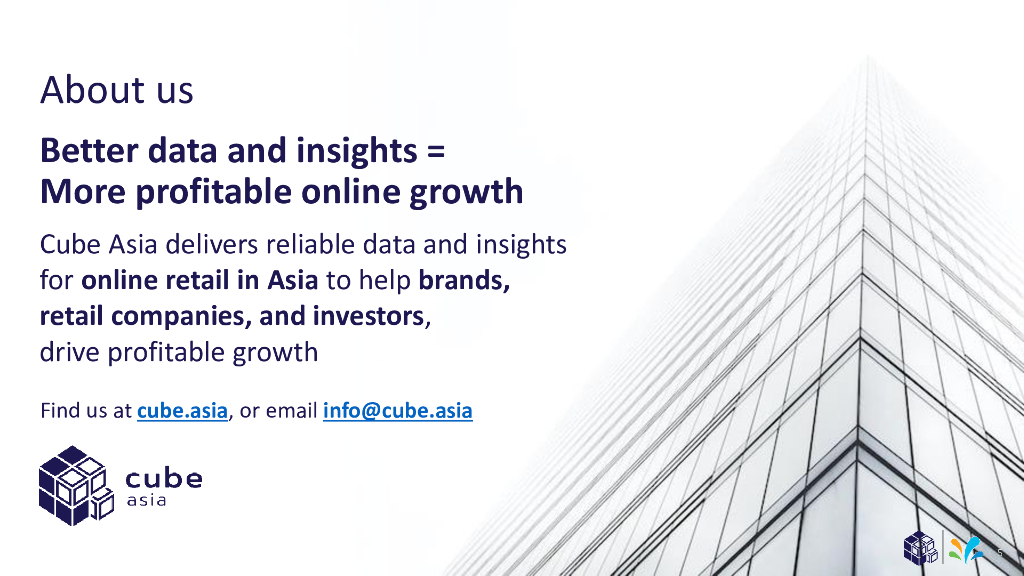 About us

Better data and insights =
More profitable online growth

Cube Asia delivers reliable data and insights for online retail in Asia to help brands, retail companies, and investors, drive profitable growth

Find us at cube.asia, or email info@cube.asia

cube
asia

5